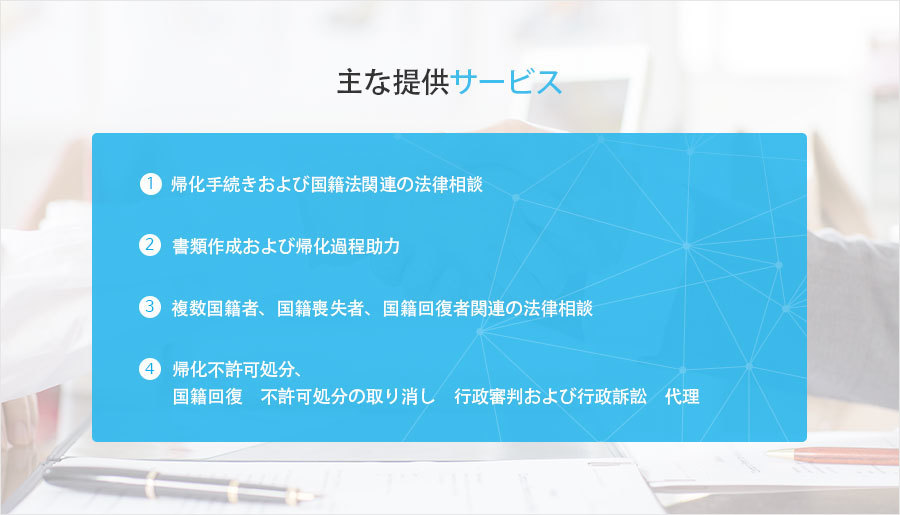 主な提供サービス

1 帰化手続きおよび国籍法関連の法律相談

2 書類作成および帰化過程助力

3 複数国籍者、国籍喪失者、国籍回復者関連の法律相談

4 帰化不許可処分、
国籍回復　不許可処分の取り消し　行政審判および行政訴訟　代理